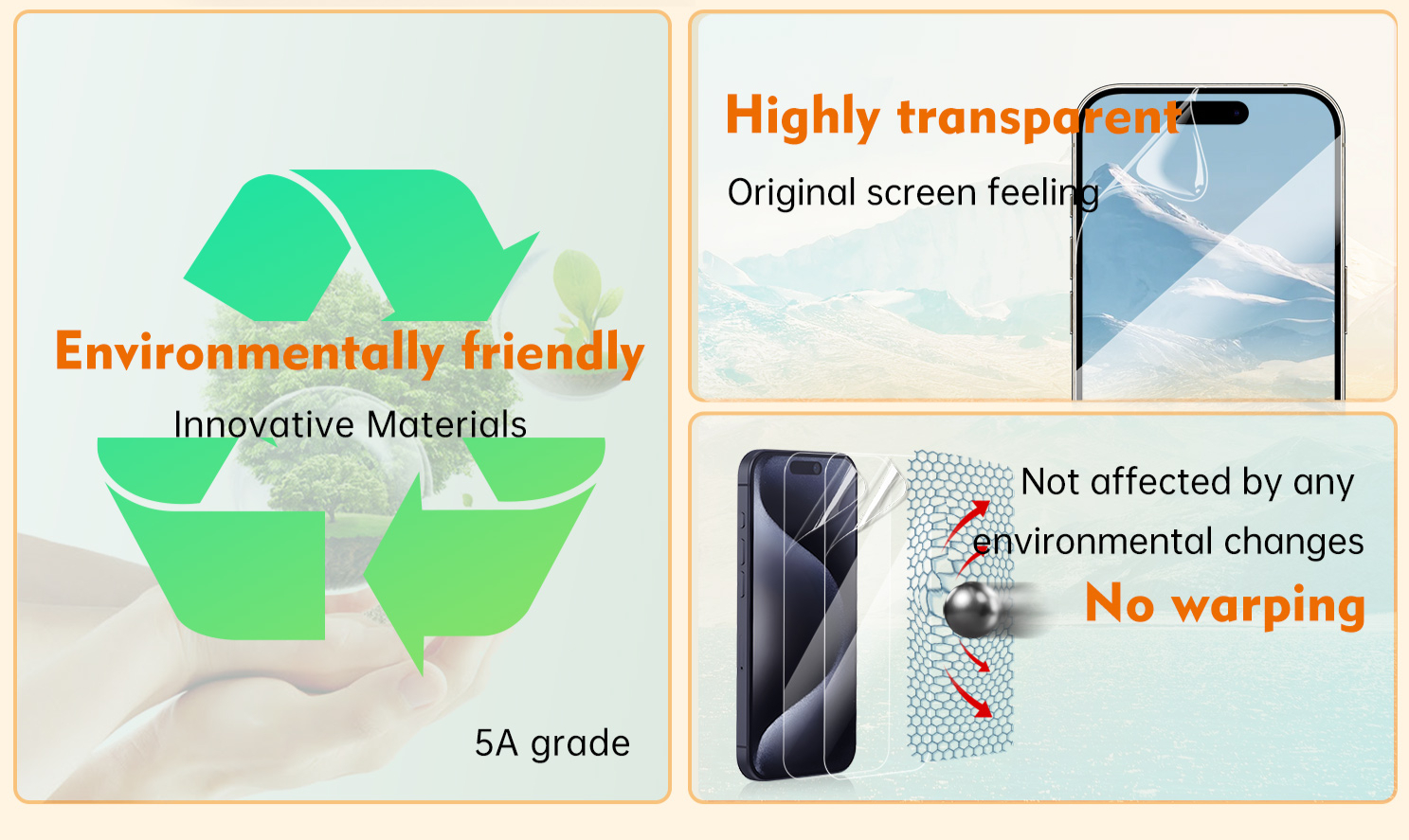 Environmentally friendly

Innovative Materials

5A grade

Highly transparent

Original screen feeling

Not affected by any environmental changes

No warping